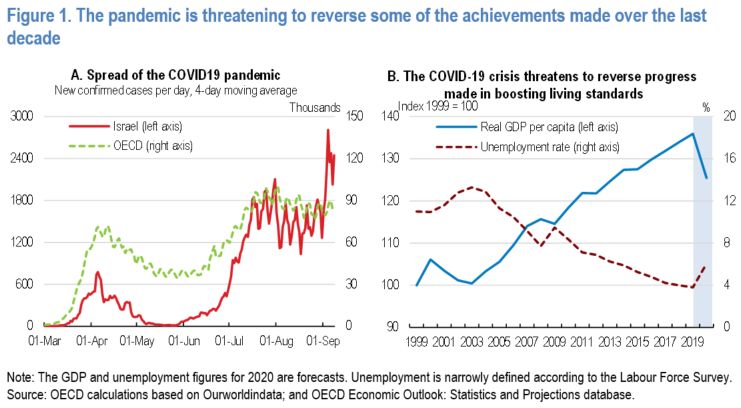 Figure 1. The pandemic is threatening to reverse some of the achievements made over the last decade

A. Spread of the COVID19 pandemic
New confirmed cases per day, 4-day moving average

Thousands

Israel (left axis)
OECD (right axis)

3000
2400
1800
1200
600
0

150
120
90
60
30
0

01-Mar 01-Apr 01-May 01-Jun 01-Jul 01-Aug 01-Sep

B. The COVID-19 crisis threatens to reverse progress made in boosting living standards

Index 1999 = 100

%

Real GDP per capita (left axis)
Unemployment rate (right axis)

140
130
120
110
100
90

20
16
12
8
4
0

1999 2001 2003 2005 2007 2009 2011 2013 2015 2017 2019

Note: The GDP and unemployment figures for 2020 are forecasts. Unemployment is narrowly defined according to the Labour Force Survey.
Source: OECD calculations based on Ourworldindata; and OECD Economic Outlook: Statistics and Projections database.